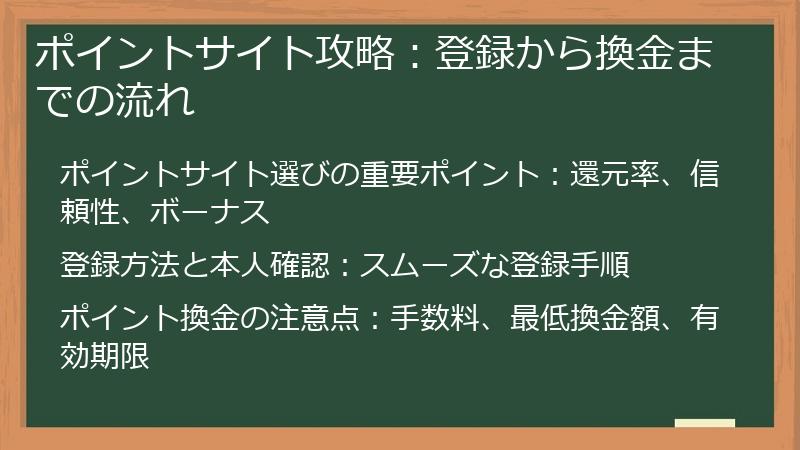 ポイントサイト攻略：登録から換金までの流れ

ポイントサイト選びの重要ポイント：還元率、信頼性、ボーナス

登録方法と本人確認：スムーズな登録手順

ポイント換金の注意点：手数料、最低換金額、有効期限